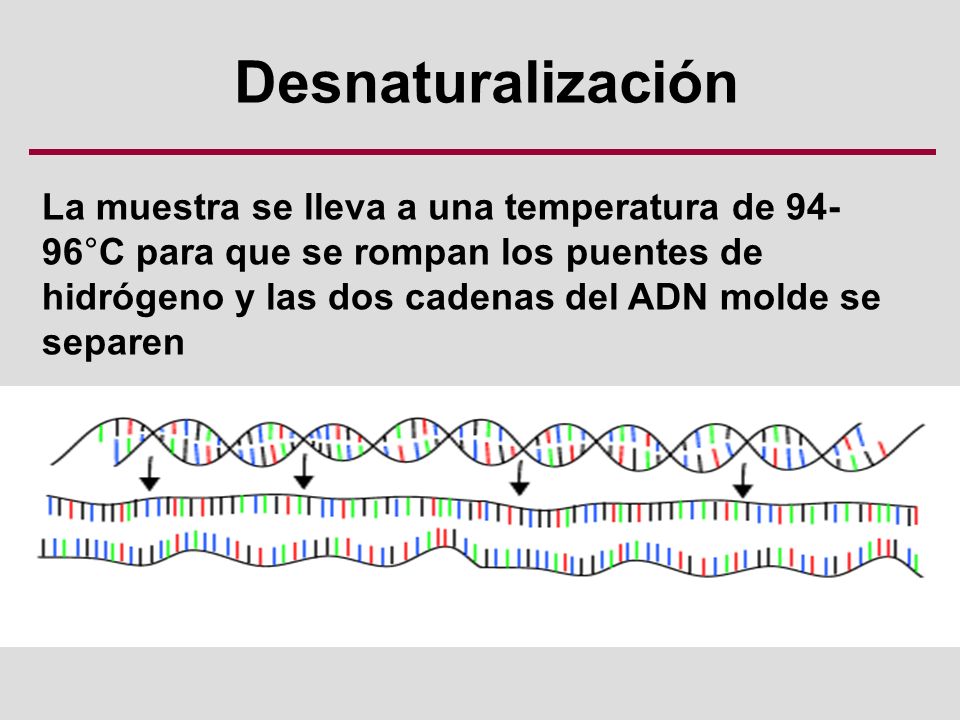 Desnaturalización

La muestra se lleva a una temperatura de 94-96°C para que se rompan los puentes de hidrógeno y las dos cadenas del ADN molde se separen